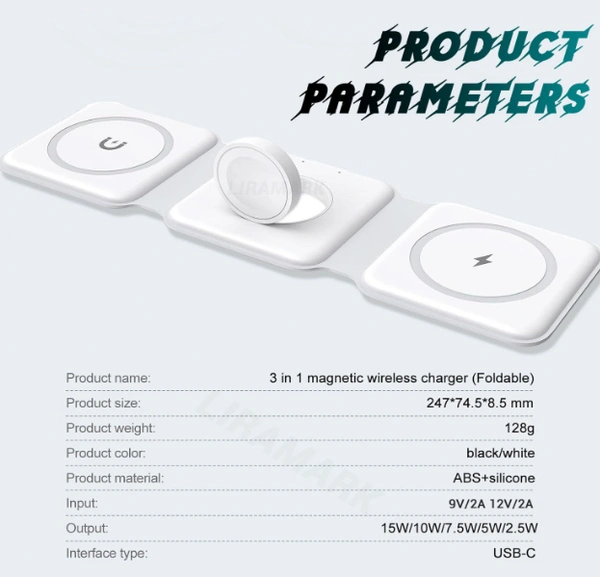 PRODUCT PARAMETERS

LIRAMARK

| Product name: | 3 in 1 magnetic wireless charger (Foldable) |
|---|---|
| Product size: | 247*74.5*8.5 mm |
| Product weight: | 128g |
| Product color: | black/white |
| Product material: | ABS+silicone |
| Input: | 9V/2A 12V/2A |
| Output: | 15W/10W/7.5W/5W/2.5W |
| Interface type: | USB-C |

LIRAMARK